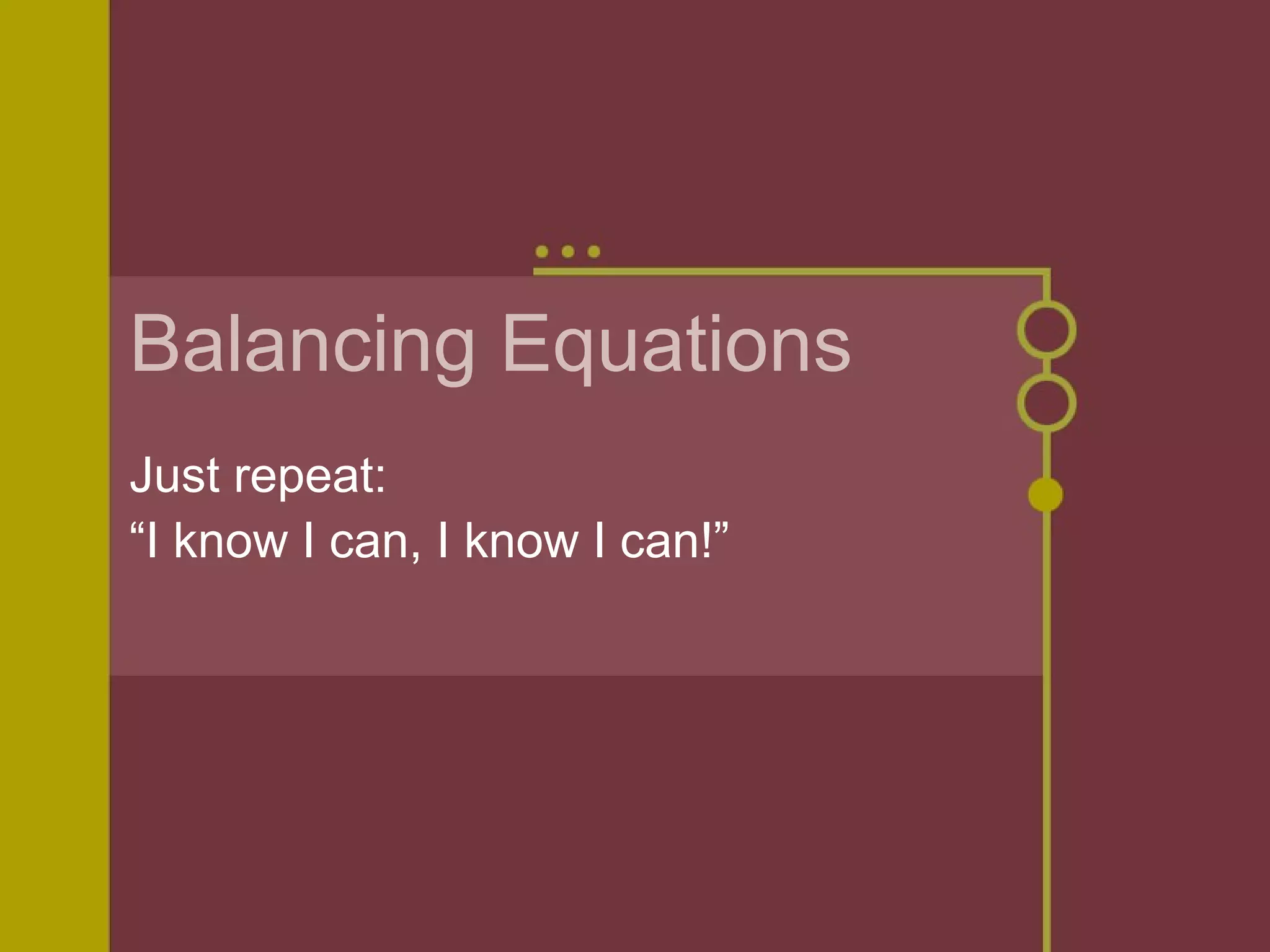 Balancing Equations

Just repeat:
“I know I can, I know I can!”